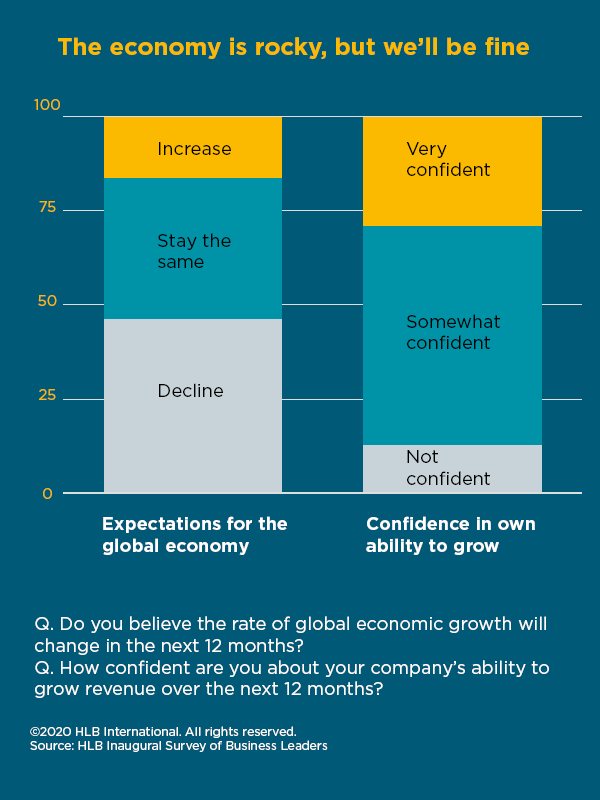 The economy is rocky, but we'll be fine

100
75
50
25
0

Increase
Stay the same
Decline

Very confident
Somewhat confident
Not confident

Expectations for the global economy

Confidence in own ability to grow

Q. Do you believe the rate of global economic growth will change in the next 12 months?
Q. How confident are you about your company's ability to grow revenue over the next 12 months?

©2020 HLB International. All rights reserved.
Source: HLB Inaugural Survey of Business Leaders